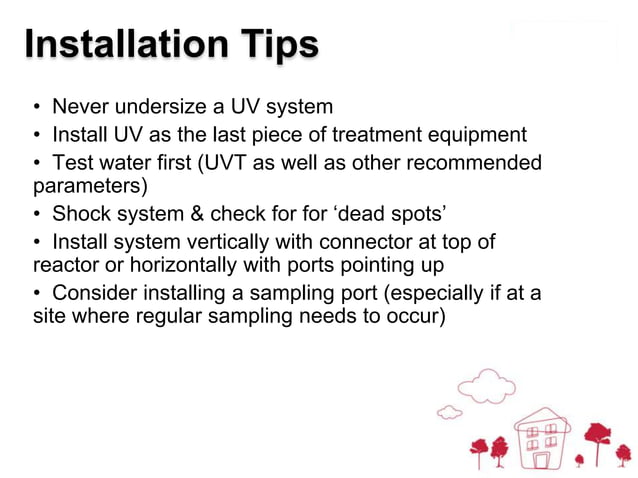 Installation Tips

• Never undersize a UV system
• Install UV as the last piece of treatment equipment
• Test water first (UVT as well as other recommended parameters)
• Shock system & check for for ‘dead spots’
• Install system vertically with connector at top of reactor or horizontally with ports pointing up
• Consider installing a sampling port (especially if at a site where regular sampling needs to occur)